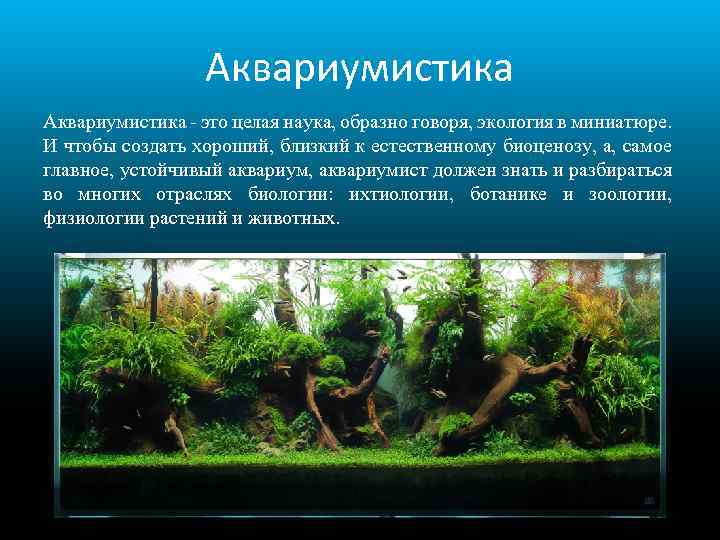 Аквариумистика

Аквариумистика - это целая наука, образно говоря, экология в миниатюре. И чтобы создать хороший, близкий к естественному биоценозу, а, самое главное, устойчивый аквариум, аквариумист должен знать и разбираться во многих отраслях биологии: ихтиологии, ботанике и зоологии, физиологии растений и животных.